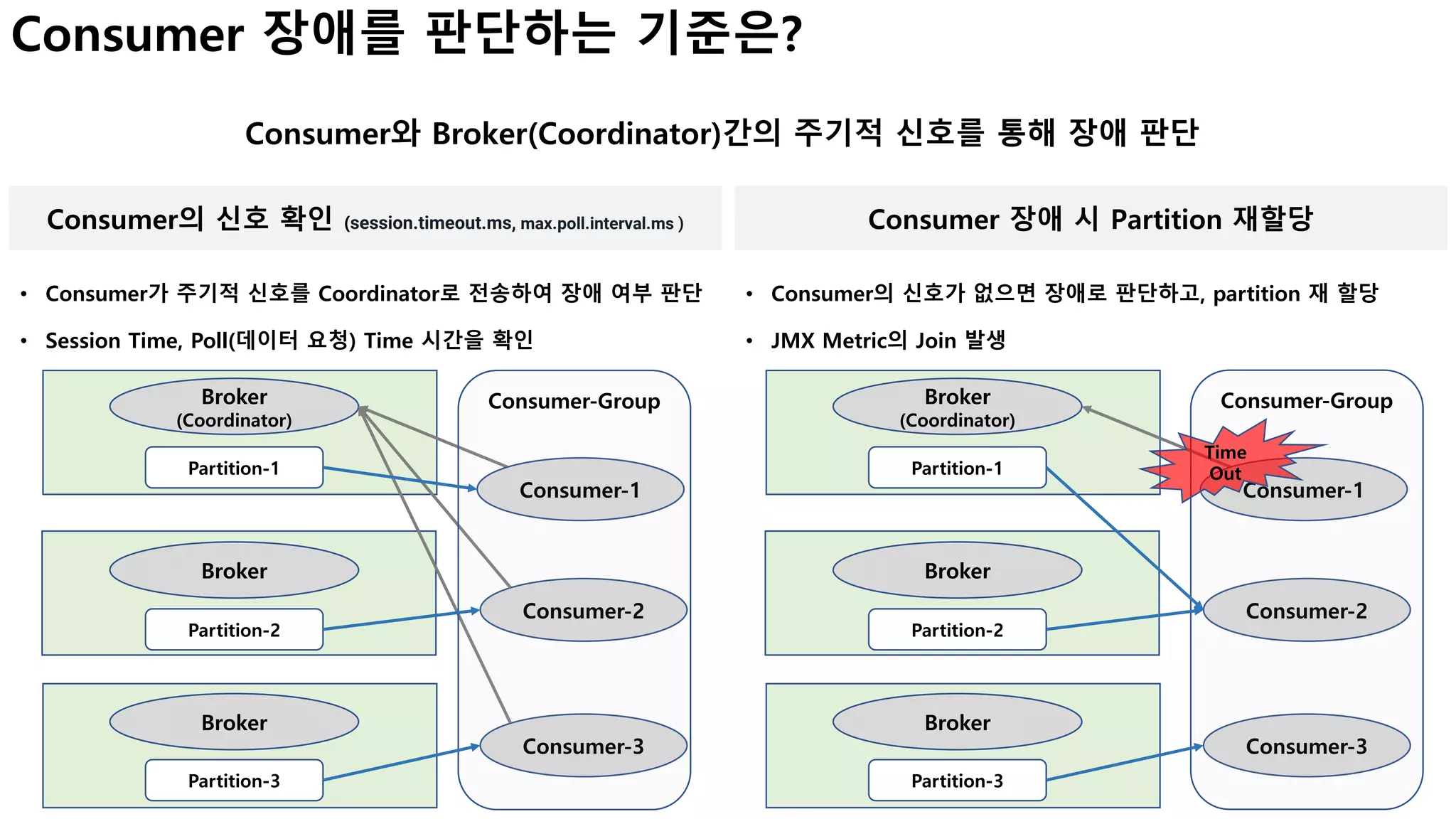 Consumer 장애를 판단하는 기준은?

Consumer와 Broker(Coordinator)간의 주기적 신호를 통해 장애 판단

Consumer의 신호 확인 (session.timeout.ms, max.poll.interval.ms )

• Consumer가 주기적 신호를 Coordinator로 전송하여 장애 여부 판단
• Session Time, Poll(데이터 요청) Time 시간을 확인

Broker (Coordinator)
Partition-1
Broker
Partition-2
Broker
Partition-3
Consumer-Group
Consumer-1
Consumer-2
Consumer-3

Consumer 장애 시 Partition 재할당

• Consumer의 신호가 없으면 장애로 판단하고, partition 재 할당
• JMX Metric의 Join 발생

Broker (Coordinator)
Partition-1
Broker
Partition-2
Broker
Partition-3
Consumer-Group
Time Out
Consumer-1
Consumer-2
Consumer-3